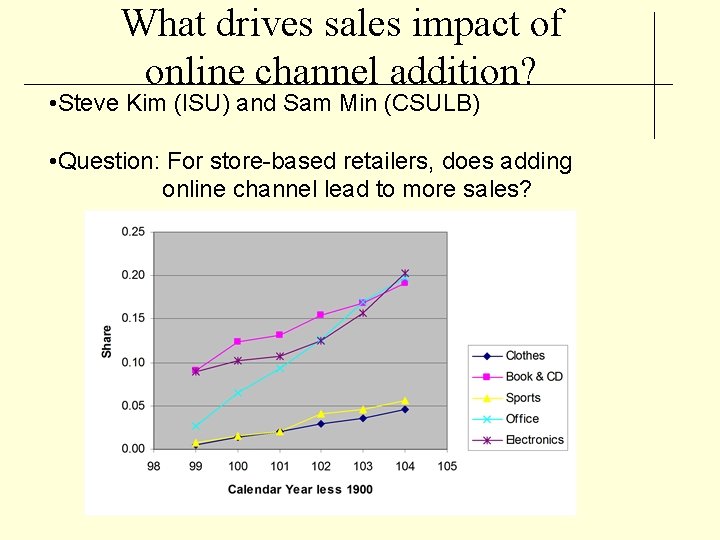 What drives sales impact of online channel addition?

•Steve Kim (ISU) and Sam Min (CSULB)

•Question: For store-based retailers, does adding online channel lead to more sales?

0.25
0.20
0.15
0.10
0.05
0.00
Share
98
99
100
101
102
103
104
105
Calendar Year less 1900

Clothes
Book & CD
Sports
Office
Electronics